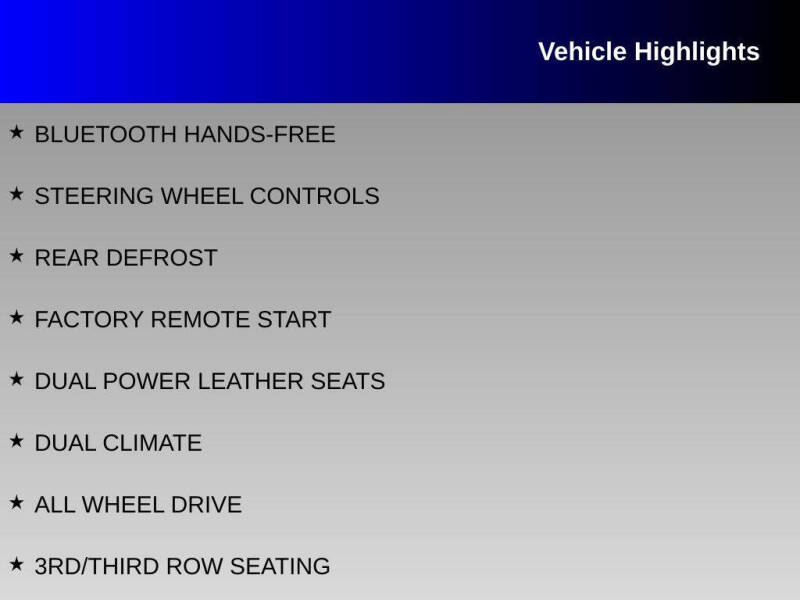 Vehicle Highlights

★ BLUETOOTH HANDS-FREE

★ STEERING WHEEL CONTROLS

★ REAR DEFROST

★ FACTORY REMOTE START

★ DUAL POWER LEATHER SEATS

★ DUAL CLIMATE

★ ALL WHEEL DRIVE

★ 3RD/THIRD ROW SEATING